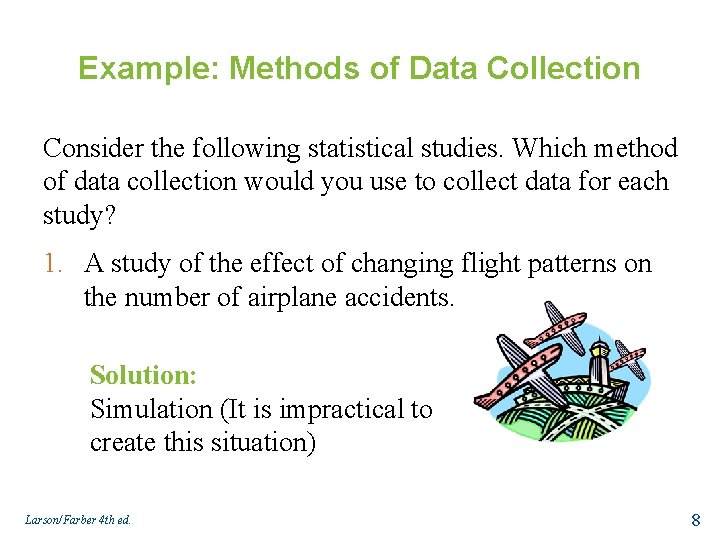 Example: Methods of Data Collection

Consider the following statistical studies. Which method of data collection would you use to collect data for each study?

1. A study of the effect of changing flight patterns on the number of airplane accidents.

Solution:
Simulation (It is impractical to create this situation)

Larson/Farber 4th ed.

8